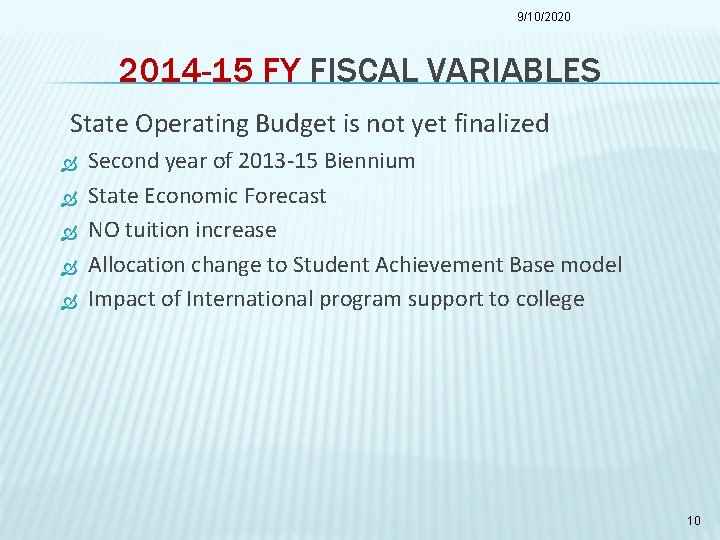 9/10/2020

2014-15 FY FISCAL VARIABLES

State Operating Budget is not yet finalized

Second year of 2013-15 Biennium
State Economic Forecast
NO tuition increase
Allocation change to Student Achievement Base model
Impact of International program support to college

10